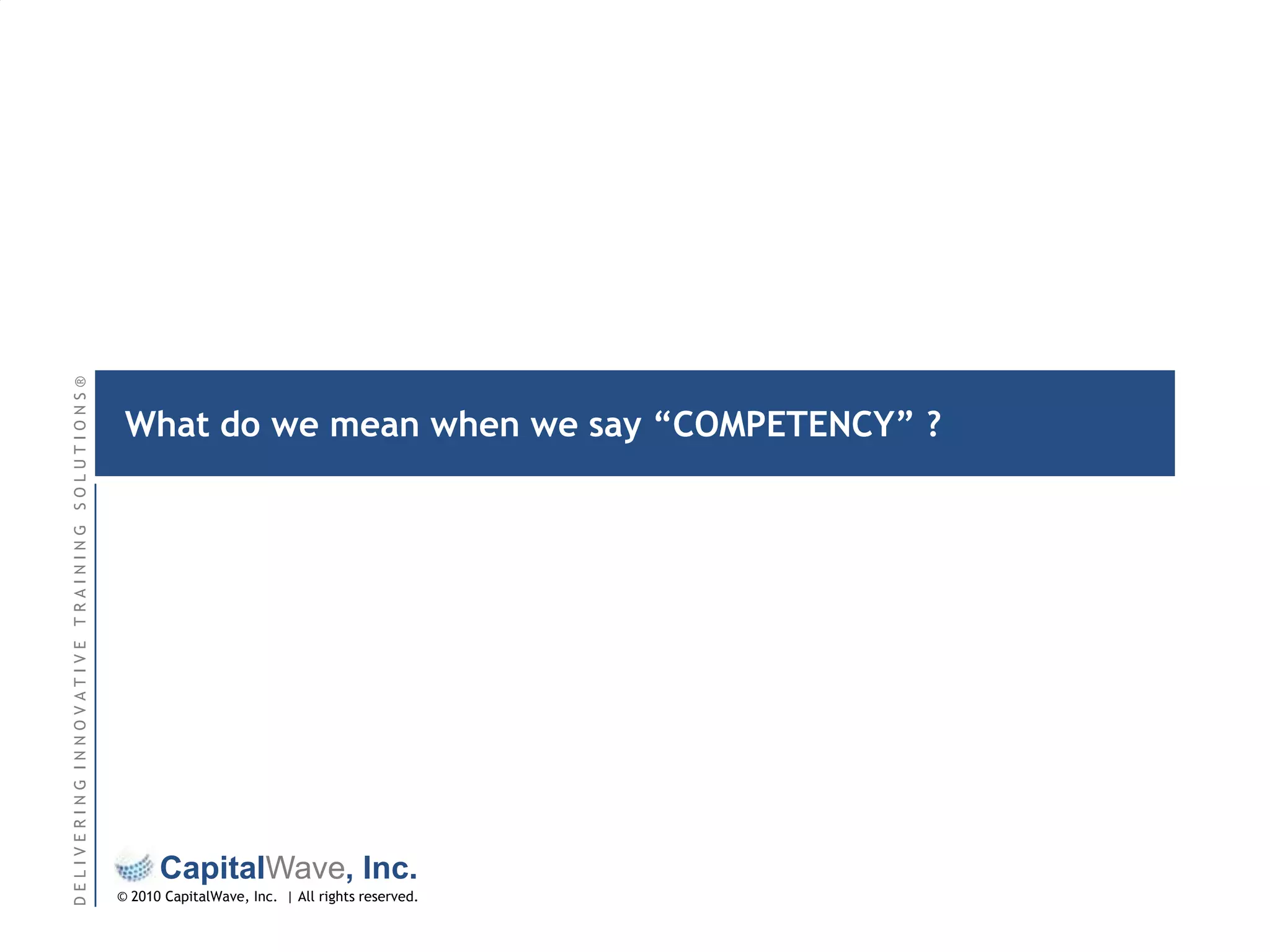 DELIVERING INNOVATIVE TRAINING SOLUTIONS®

What do we mean when we say “COMPETENCY” ?

CapitalWave, Inc.

© 2010 CapitalWave, Inc. | All rights reserved.